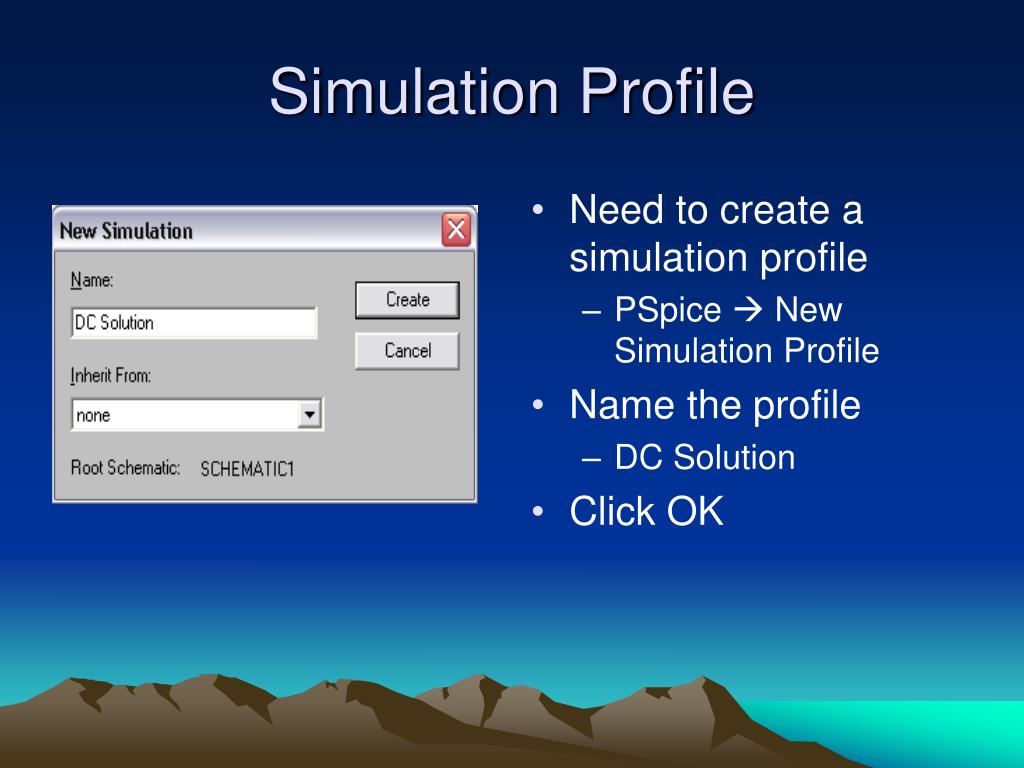 Simulation Profile

New Simulation

Name:

DC Solution

Create

Cancel

Inherit From:

none

Root Schematic: SCHEMATIC1

• Need to create a simulation profile
– PSpice → New Simulation Profile
• Name the profile
– DC Solution
• Click OK